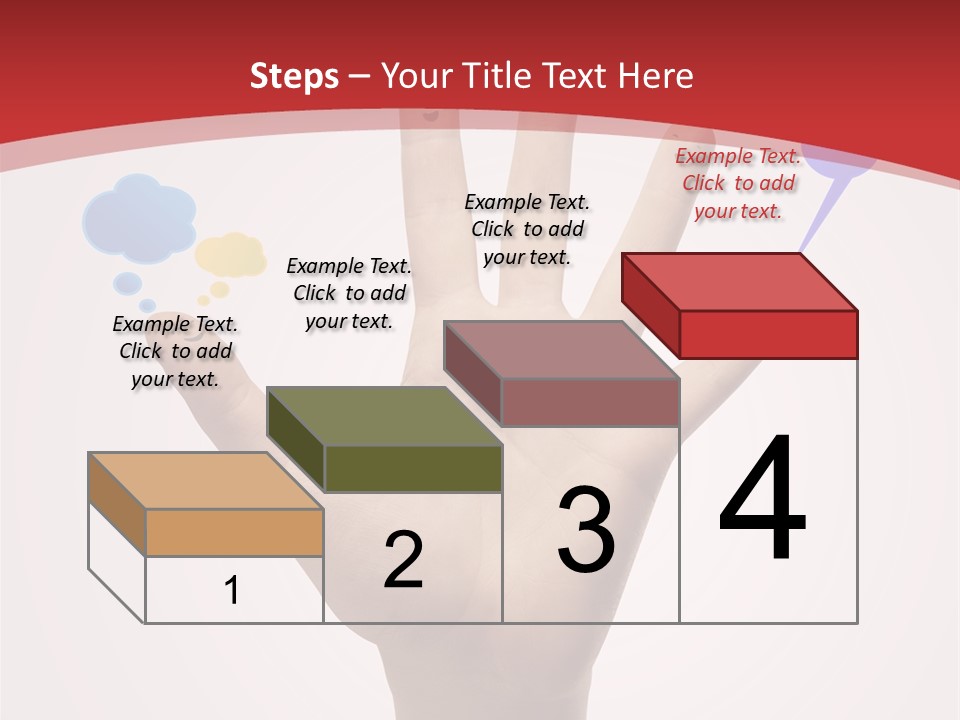 Steps – Your Title Text Here

Example Text. Click to add your text.

Example Text. Click to add your text.

Example Text. Click to add your text.

Example Text. Click to add your text.

1

2

3

4